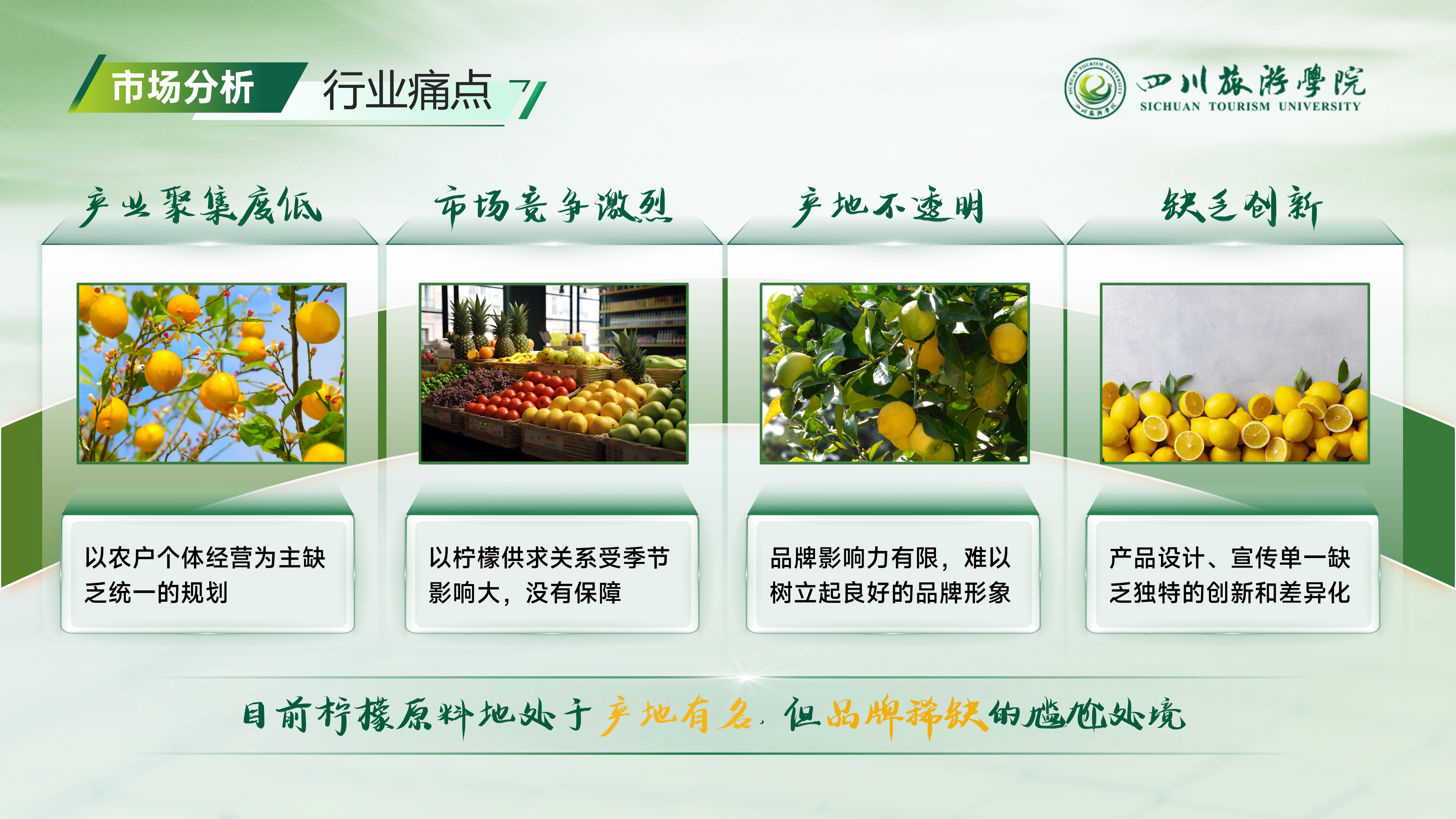 市场分析

行业痛点

四川旅游學院
SICHUAN TOURISM UNIVERSITY

产业聚集度低

以农户个体经营为主缺乏统一的规划

市场竞争激烈

以柠檬供求关系受季节影响大，没有保障

产地不透明

品牌影响力有限，难以树立起良好的品牌形象

缺乏创新

产品设计、宣传单一缺乏独特的创新和差异化

目前柠檬原料地处于产地有名，但品牌稀缺的尴尬处境